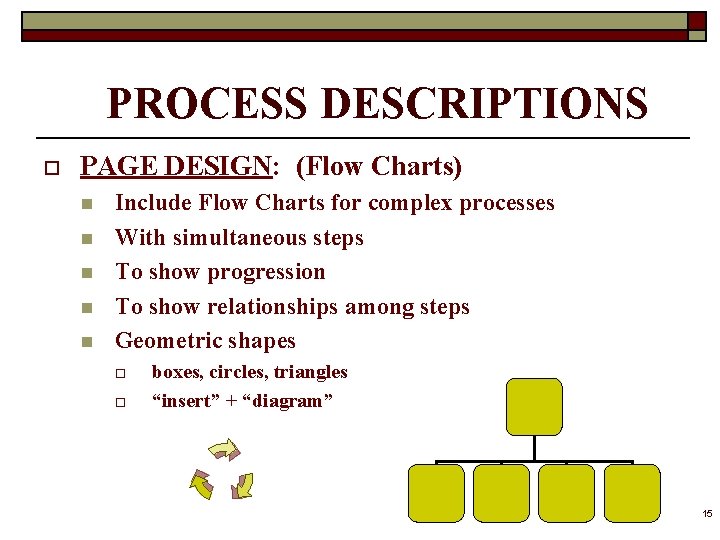 PROCESS DESCRIPTIONS

PAGE DESIGN: (Flow Charts)

Include Flow Charts for complex processes

With simultaneous steps

To show progression

To show relationships among steps

Geometric shapes

boxes, circles, triangles

“insert” + “diagram”

15